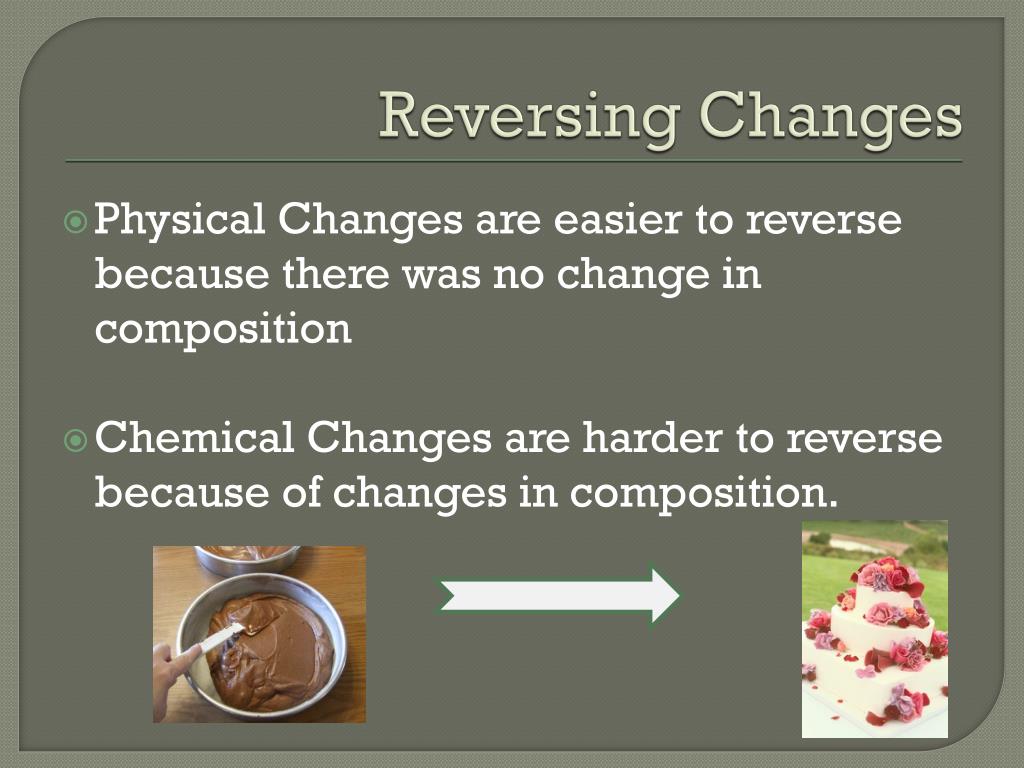 Reversing Changes

Physical Changes are easier to reverse because there was no change in composition

Chemical Changes are harder to reverse because of changes in composition.